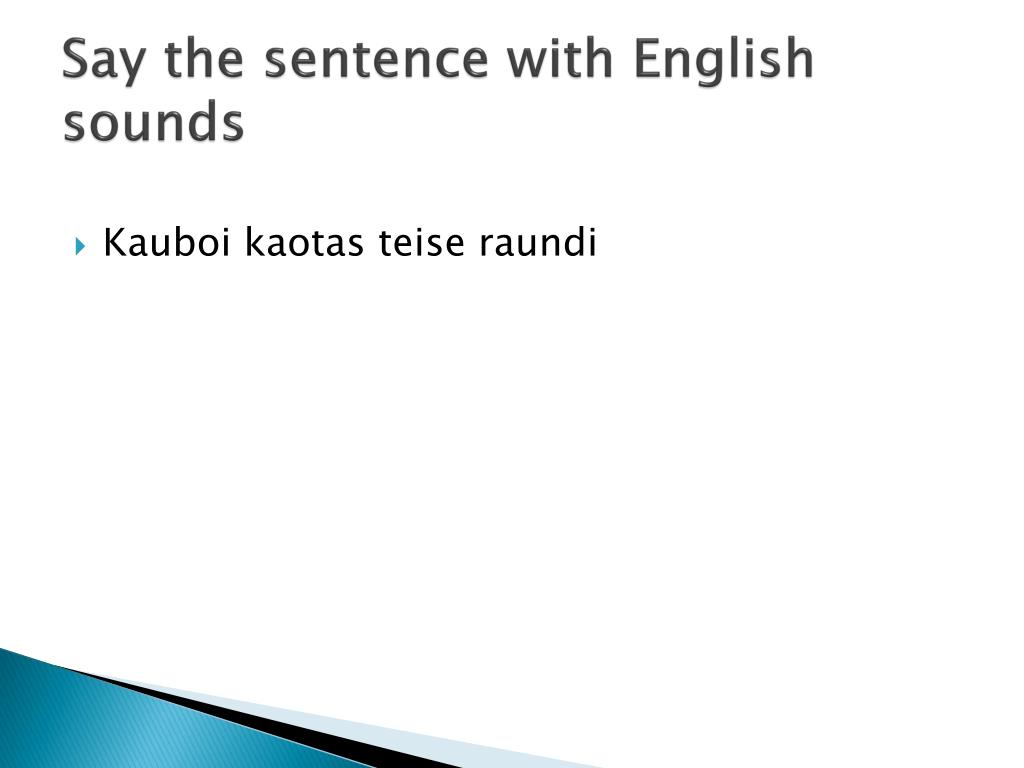 Say the sentence with English sounds

Kauboi kaotas teise raundi